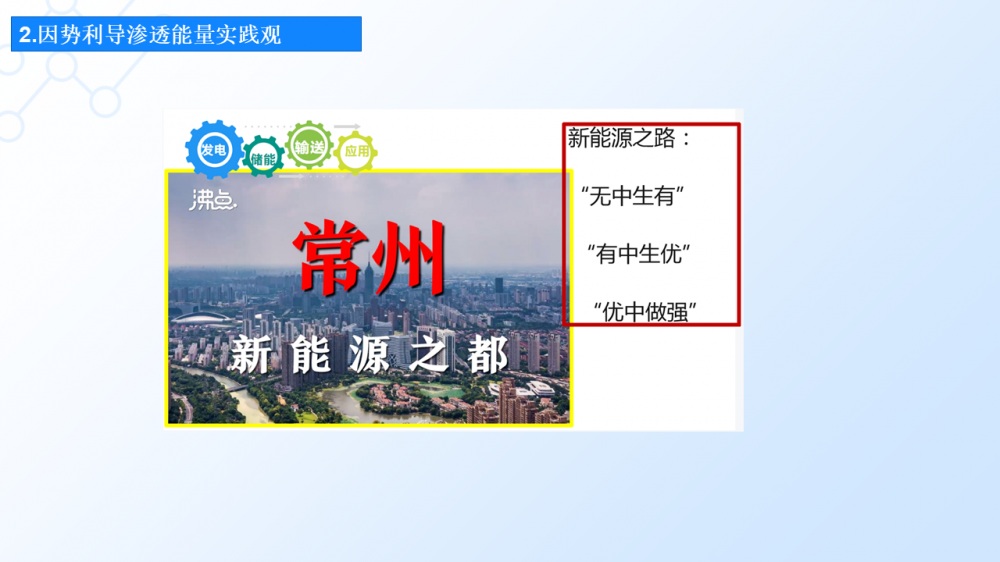 2.因势利导渗透能量实践观

发电 储能 输送 应用

沸点

常州

新能源之都

新能源之路：

“无中生有”

“有中生优”

“优中做强”